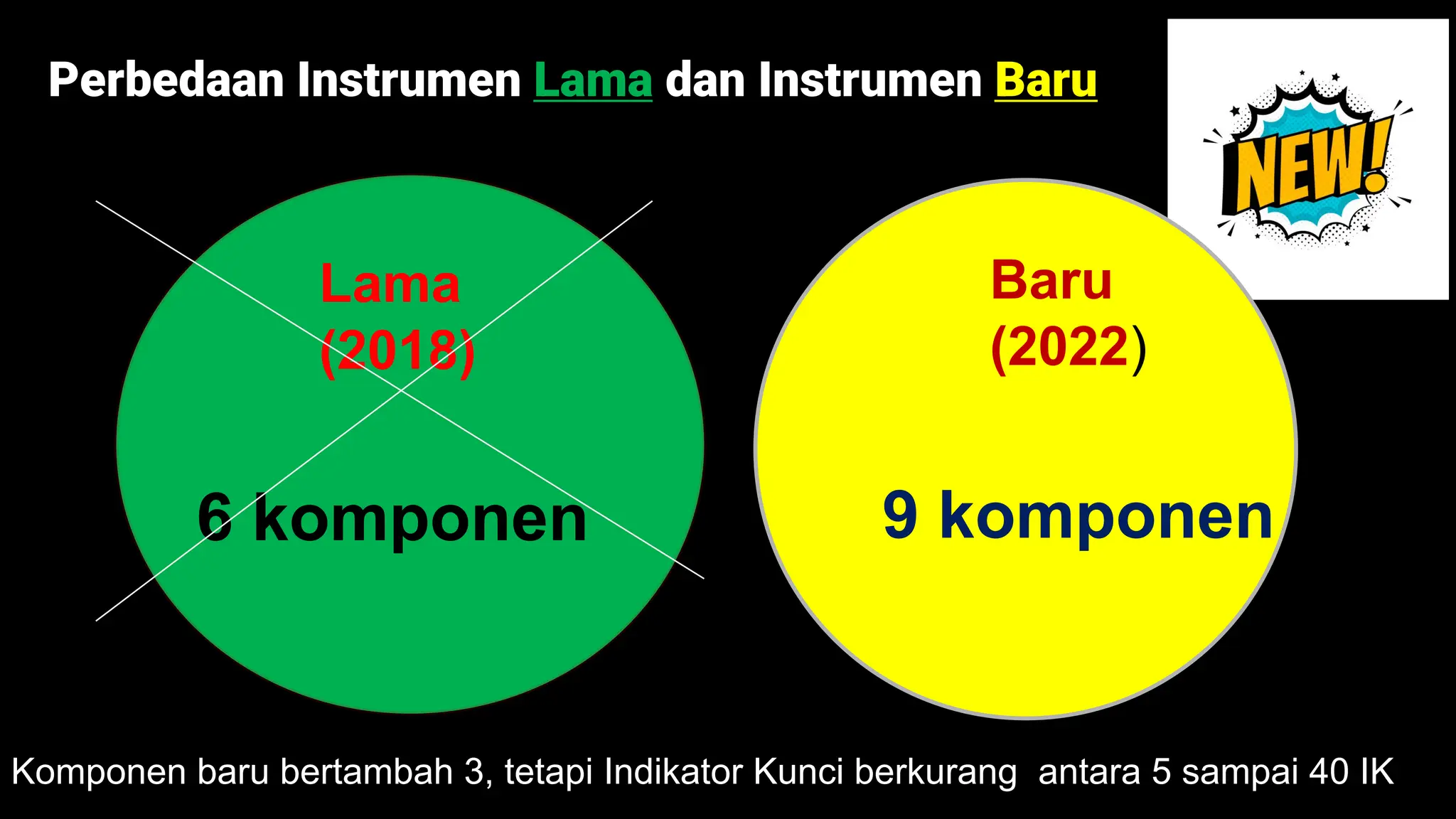 Perbedaan Instrumen Lama dan Instrumen Baru

NEW!

Lama
(2018)

6 komponen

Baru
(2022)

9 komponen

Komponen baru bertambah 3, tetapi Indikator Kunci berkurang antara 5 sampai 40 IK